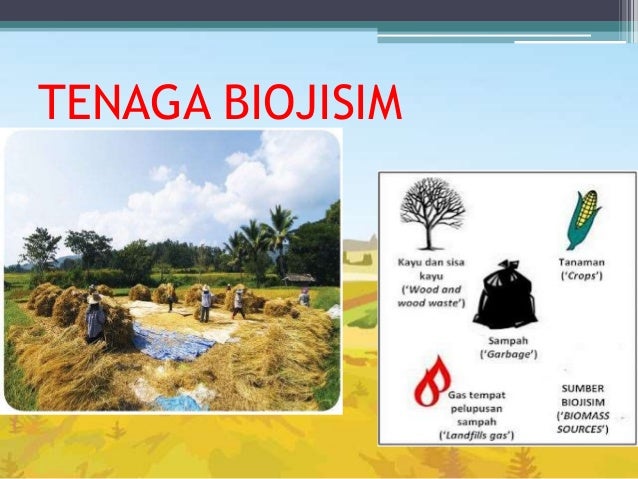 TENAGA BIOJISIM

Kayu dan sisa kayu
('Wood and wood waste')

Tanaman
('Crops')

Sampah
('Garbage')

Gas tempat pelupusan sampah
('Landfills gas')

SUMBER BIOJISIM
('BIOMASS SOURCES')